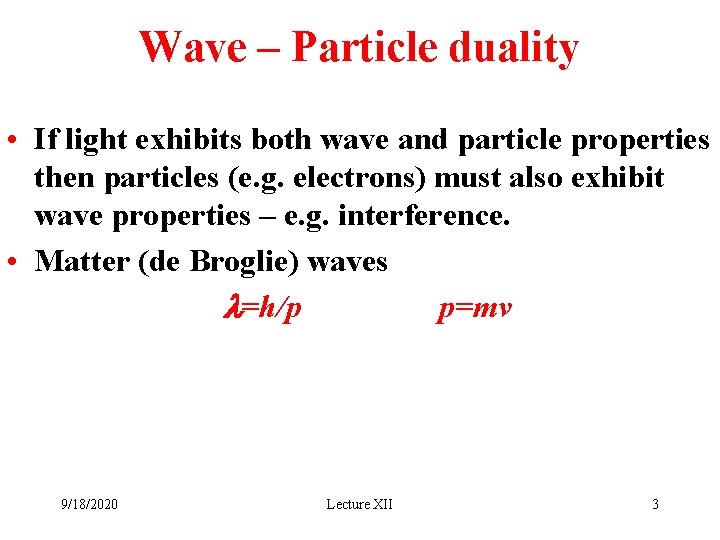 Wave – Particle duality

• If light exhibits both wave and particle properties then particles (e.g. electrons) must also exhibit wave properties – e.g. interference.

• Matter (de Broglie) waves

$\lambda=h/p$ $p=mv$

9/18/2020 Lecture XII 3